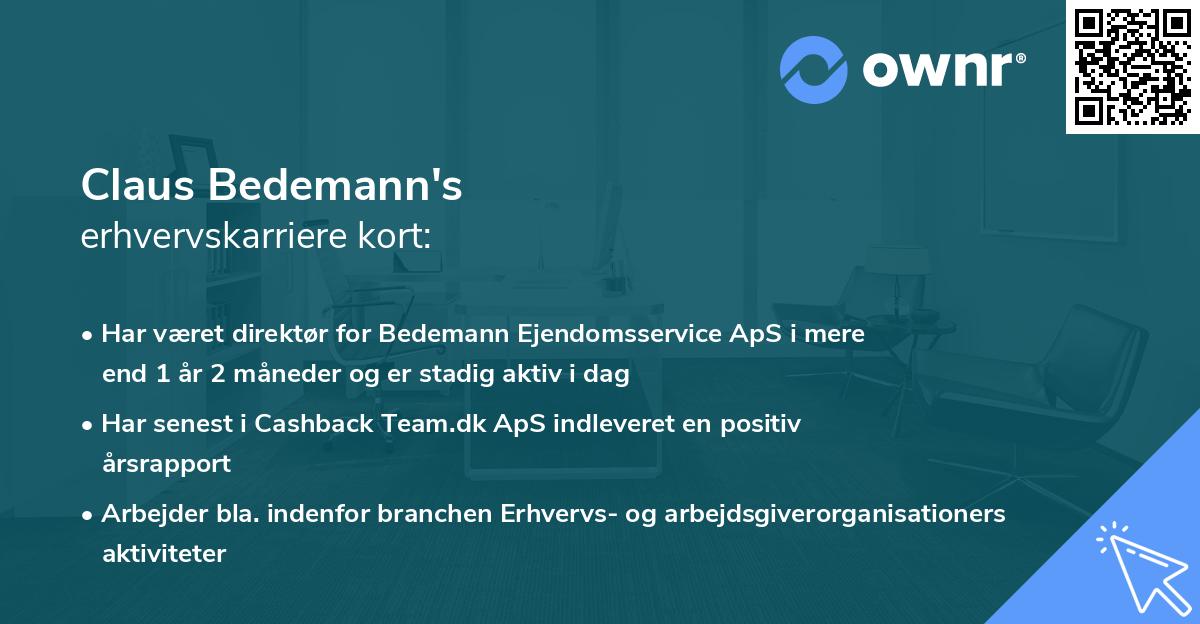 ownr®

Claus Bedemann's
erhvervskarriere kort:

• Har været direktør for Bedemann Ejendomsservice ApS i mere end 1 år 2 måneder og er stadig aktiv i dag

• Har senest i Cashback Team.dk ApS indleveret en positiv årsrapport

• Arbejder bla. indenfor branchen Erhvervs- og arbejdsgiverorganisationers aktiviteter